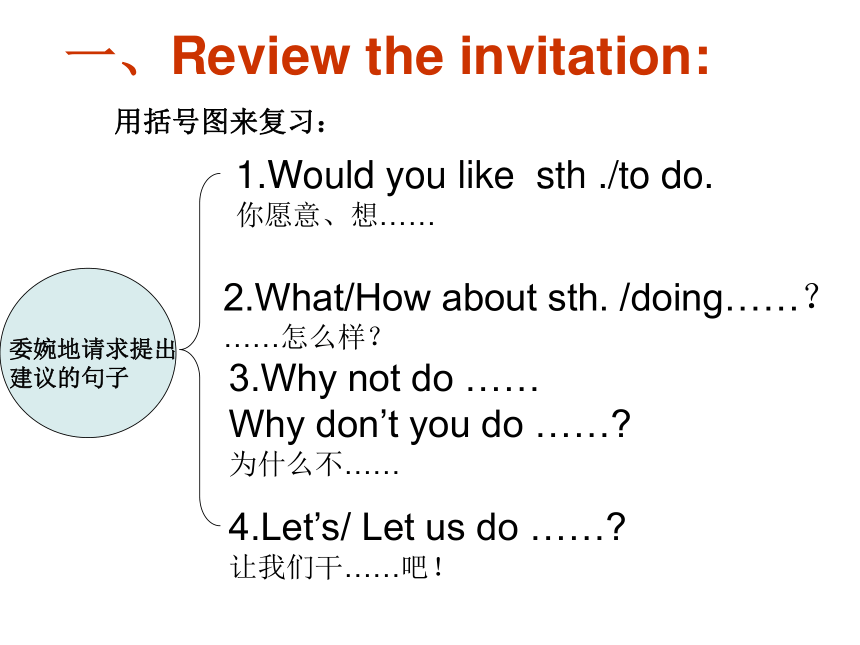 一、Review the invitation:

用括号图来复习：

委婉地请求提出建议的句子

1.Would you like sth ./to do.
你愿意、想……

2.What/How about sth. /doing……？
……怎么样？

3.Why not do ……
Why don’t you do ……?
为什么不……

4.Let’s/ Let us do ……?
让我们干……吧！